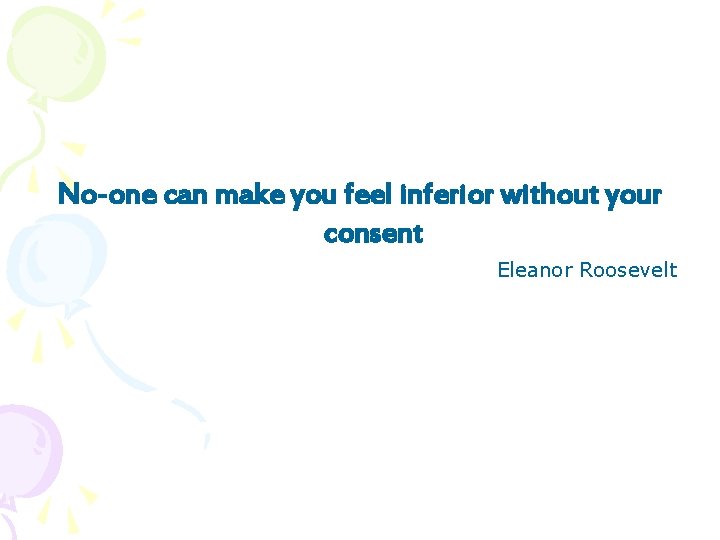 No-one can make you feel inferior without your consent

Eleanor Roosevelt